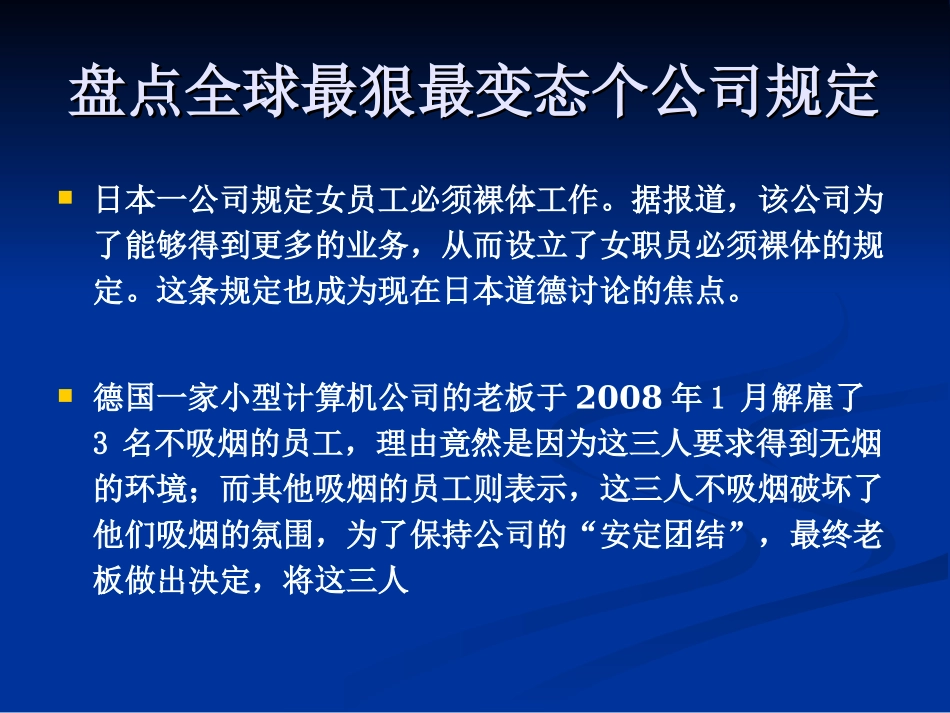 盘点全球最狠最变态个公司规定

日本一公司规定女员工必须裸体工作。据报道，该公司为了能够得到更多的业务，从而设立了女职员必须裸体的规定。这条规定也成为现在日本道德讨论的焦点。

德国一家小型计算机公司的老板于 2008 年 1 月解雇了 3 名不吸烟的员工，理由竟然是因为这三人要求得到无烟的环境；而其他吸烟的员工则表示，这三人不吸烟破坏了他们吸烟的氛围，为了保持公司的“安定团结”，最终老板做出决定，将这三人